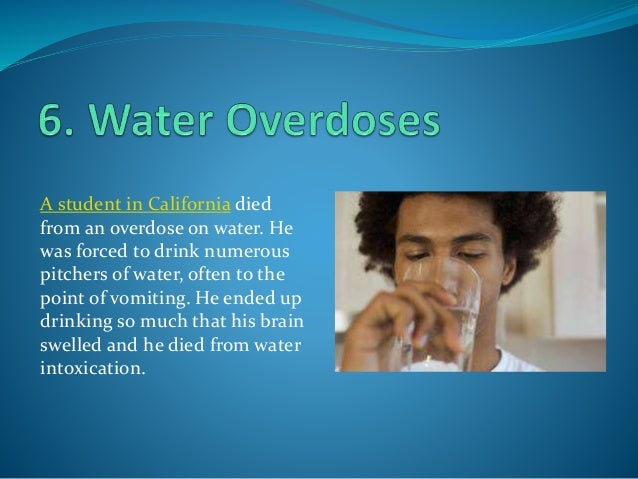 6. Water Overdoses

A student in California died from an overdose on water. He was forced to drink numerous pitchers of water, often to the point of vomiting. He ended up drinking so much that his brain swelled and he died from water intoxication.